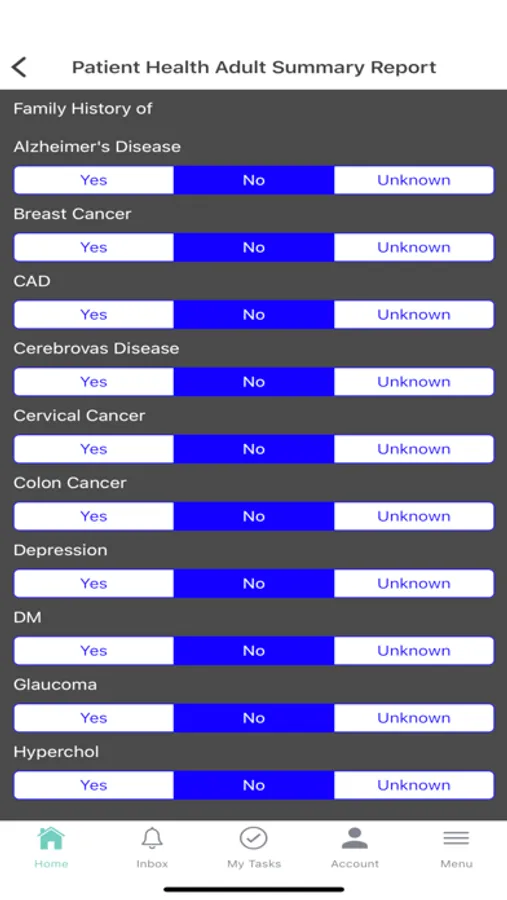 Patient Health Adult Summary Report

Family History of

Alzheimer's Disease

Yes No Unknown

Breast Cancer

Yes No Unknown

CAD

Yes No Unknown

Cerebrovas Disease

Yes No Unknown

Cervical Cancer

Yes No Unknown

Colon Cancer

Yes No Unknown

Depression

Yes No Unknown

DM

Yes No Unknown

Glaucoma

Yes No Unknown

Hyperchol

Yes No Unknown

Home Inbox My Tasks Account Menu